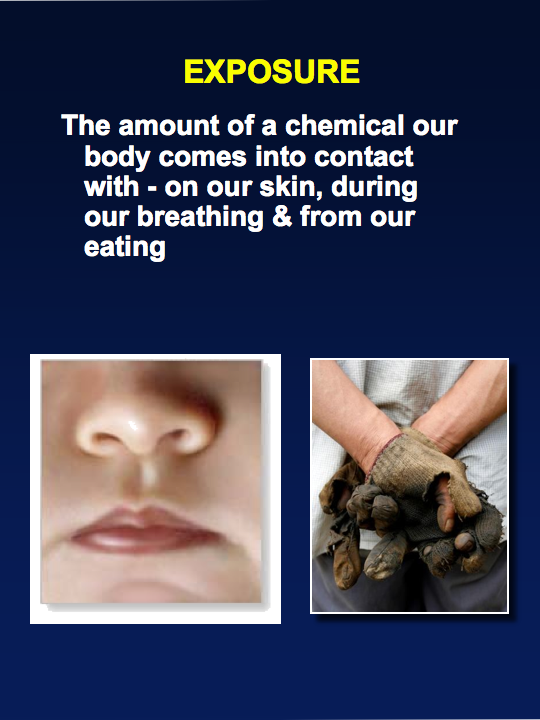 EXPOSURE

The amount of a chemical our body comes into contact with - on our skin, during our breathing & from our eating